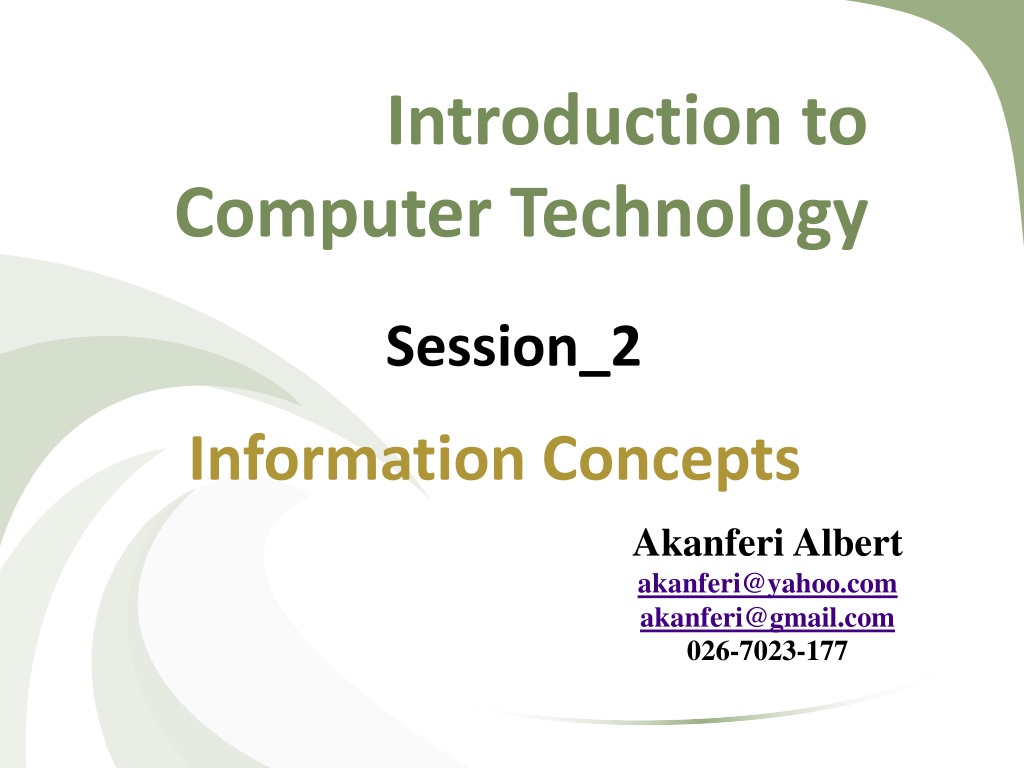 Introduction to Computer Technology

Session_2

Information Concepts

Akanferi Albert
akanferi@yahoo.com
akanferi@gmail.com
026-7023-177